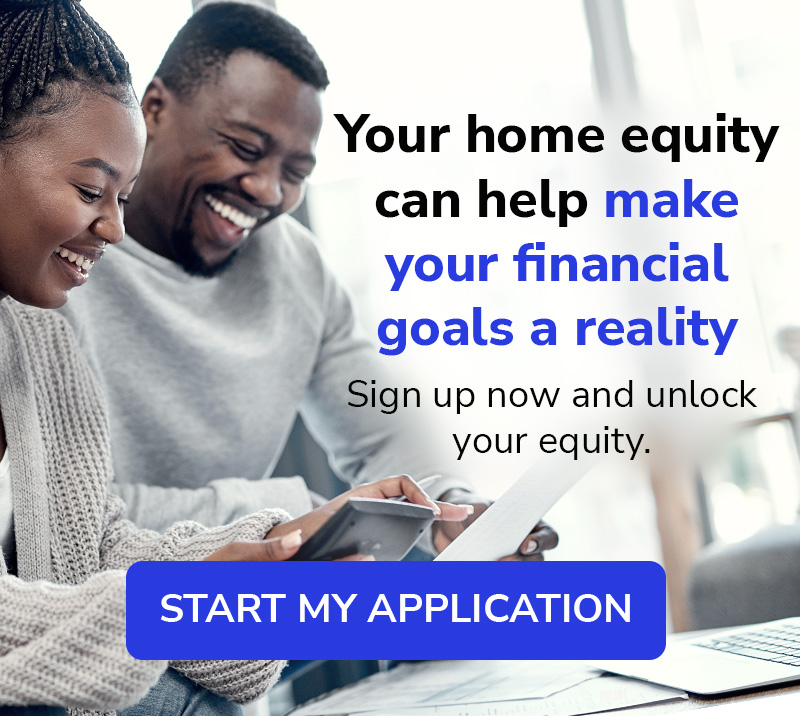 Your home equity can help make your financial goals a reality

Sign up now and unlock your equity.

START MY APPLICATION